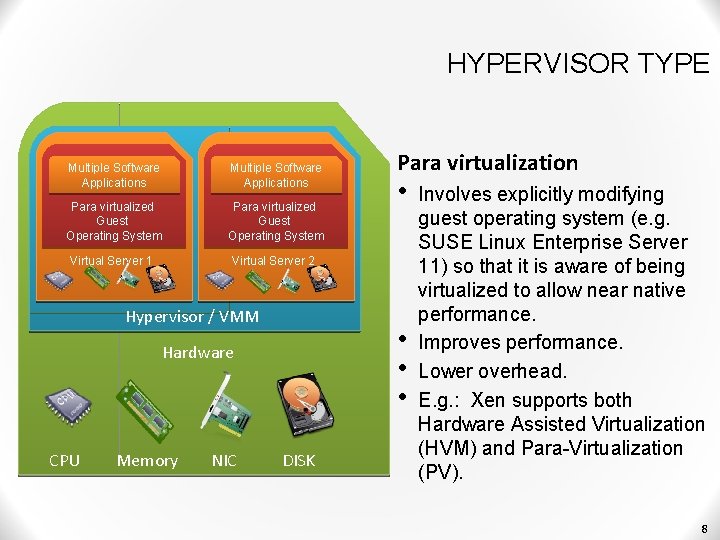 HYPERVISOR TYPE

Multiple Software Applications

Para virtualized Guest Operating System

Virtual Server 1

Multiple Software Applications

Para virtualized Guest Operating System

Virtual Server 2

Hypervisor / VMM

Hardware

CPU

Memory

NIC

DISK

Para virtualization

• Involves explicitly modifying guest operating system (e.g. SUSE Linux Enterprise Server 11) so that it is aware of being virtualized to allow near native performance.
• Improves performance.
• Lower overhead.
• E.g.: Xen supports both Hardware Assisted Virtualization (HVM) and Para-Virtualization (PV).

8